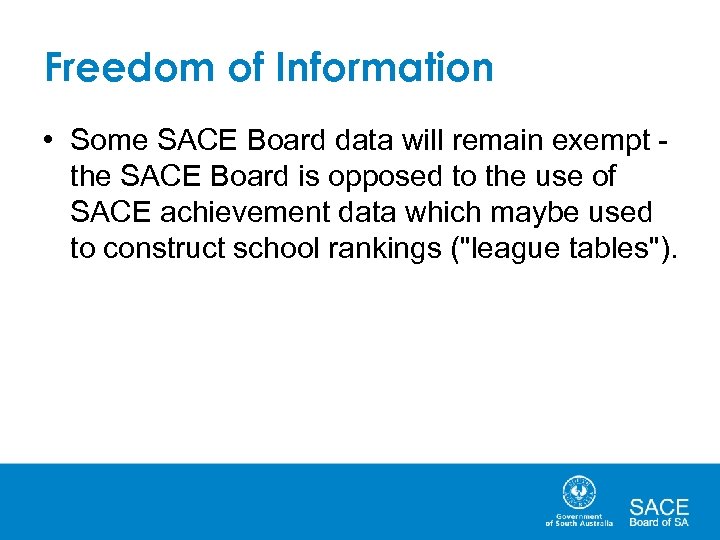 Freedom of Information

• Some SACE Board data will remain exempt - the SACE Board is opposed to the use of SACE achievement data which maybe used to construct school rankings ("league tables").

Government of South Australia

SACE
Board of SA